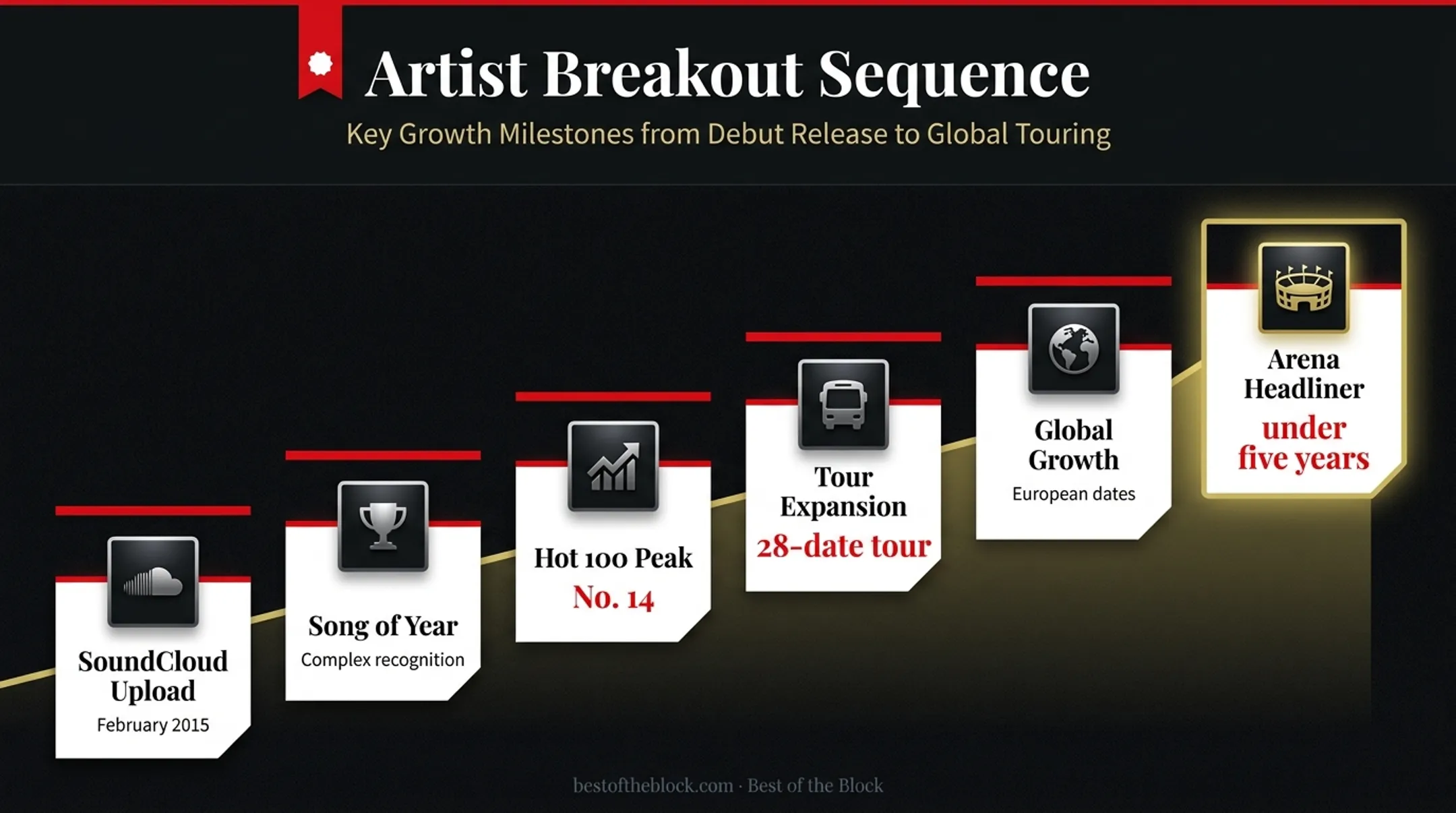 Artist Breakout Sequence

Key Growth Milestones from Debut Release to Global Touring

SoundCloud Upload
February 2015

Song of Year
Complex recognition

Hot 100 Peak
No. 14

Tour Expansion
28-date tour

Global Growth
European dates

Arena Headliner
under five years

bestoftheblock.com · Best of the Block